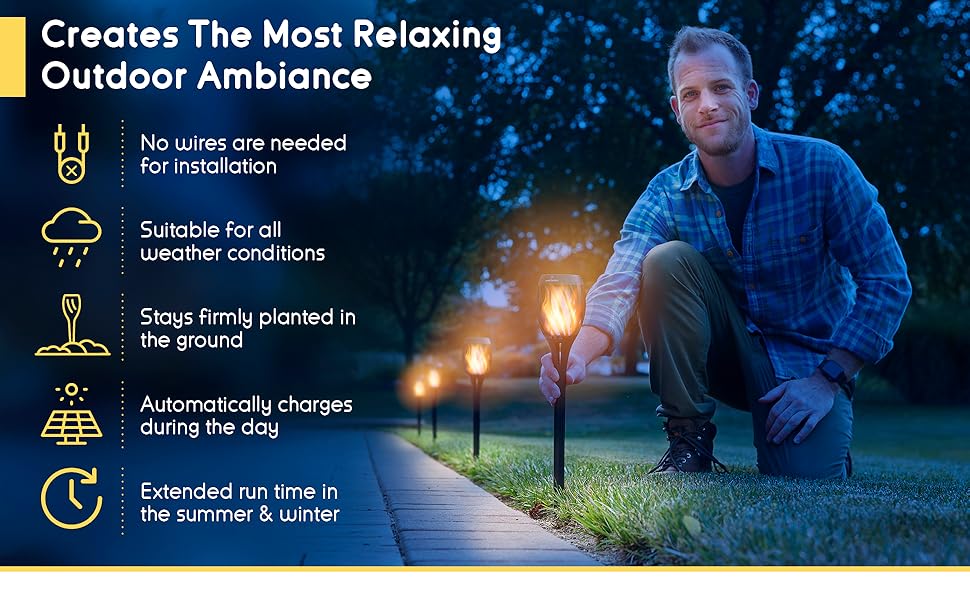 Creates The Most Relaxing Outdoor Ambiance

No wires are needed for installation

Suitable for all weather conditions

Stays firmly planted in the ground

Automatically charges during the day

Extended run time in the summer & winter